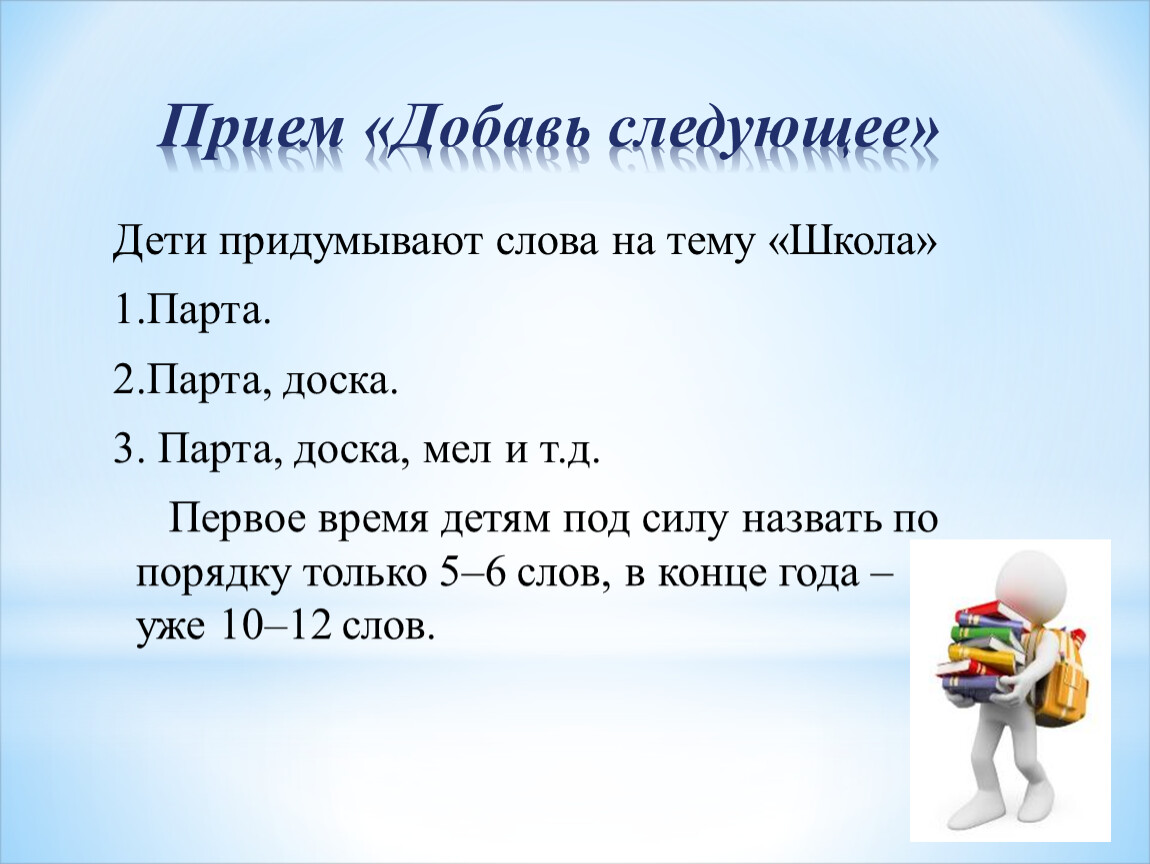 Прием «Добавь следующее»

Дети придумывают слова на тему «Школа»

1.Парта.

2.Парта, доска.

3. Парта, доска, мел и т.д.

Первое время детям под силу назвать по порядку только 5–6 слов, в конце года – уже 10–12 слов.